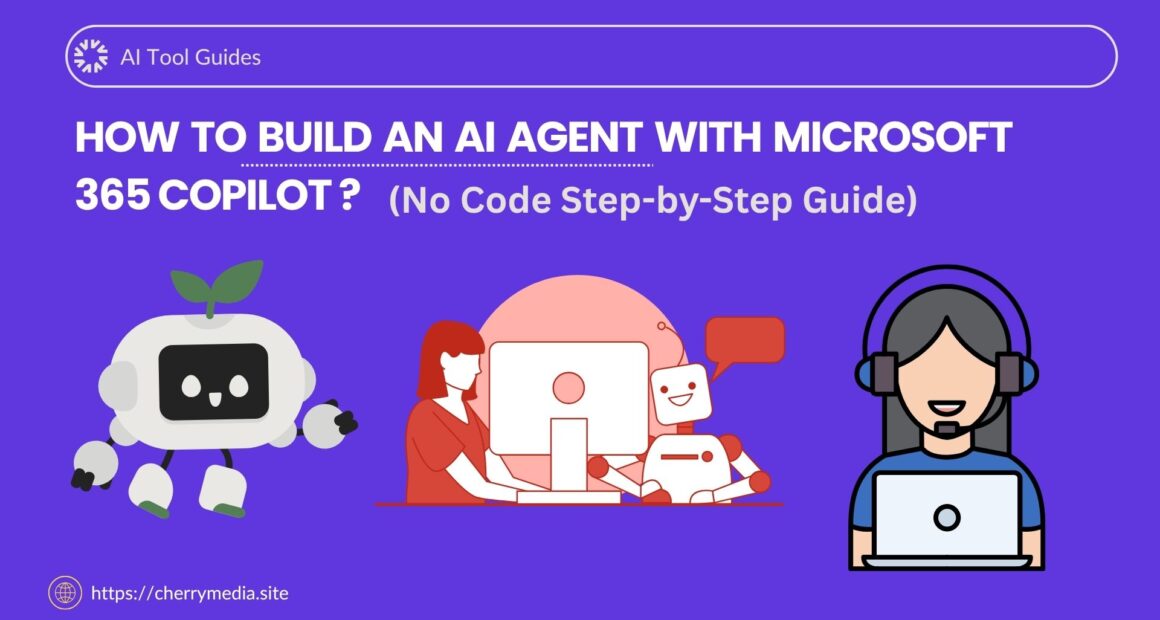 AI Tool Guides

HOW TO BUILD AN AI AGENT WITH MICROSOFT 365 COPILOT ? (No Code Step-by-Step Guide)

https://cherrymedia.site